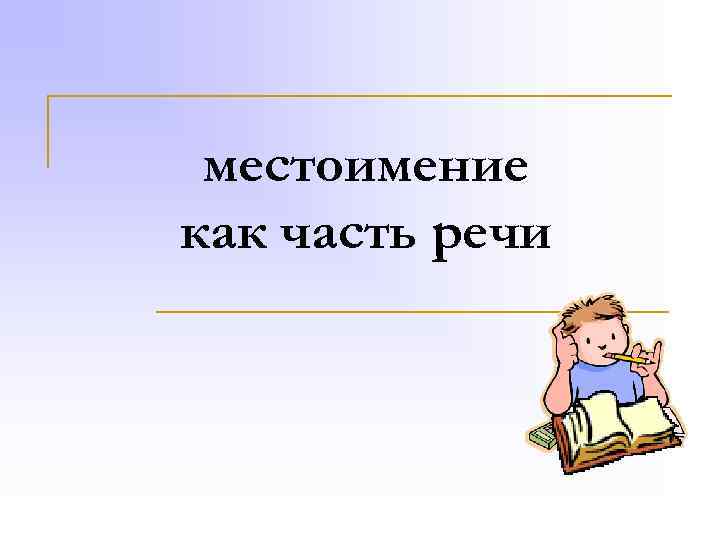 местоимение как часть речи